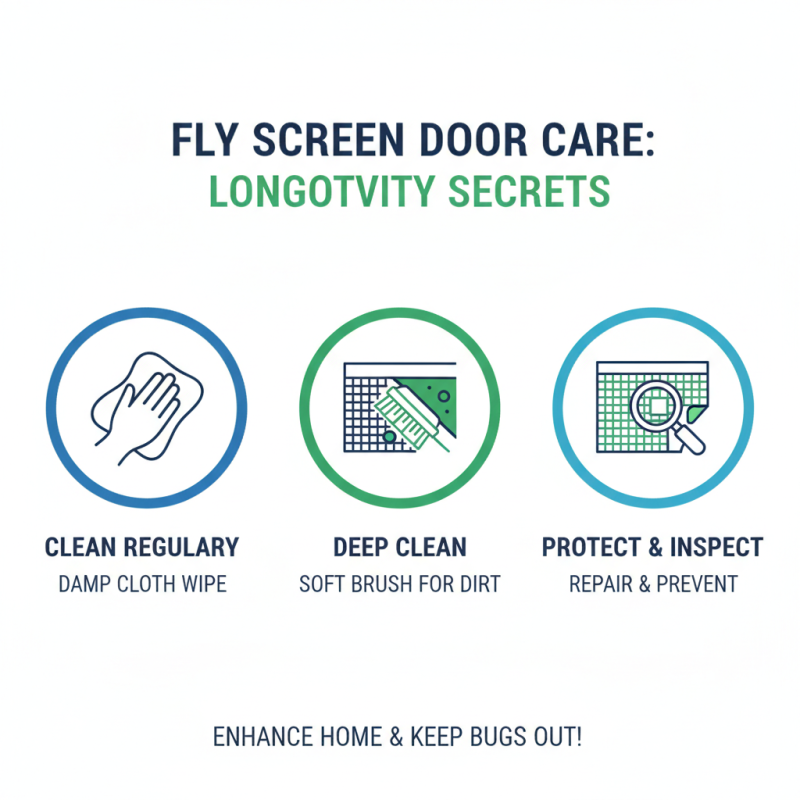 FLY SCREEN DOOR CARE:
LONGOTVITY SECRETS

CLEAN REGULARY
DAMP CLOTH WIPE

DEEP CLEAN
SOFT BRUSH FOR DIRT

PROTECT & INSPECT
REPAIR & PREVENT

ENHANCE HOME & KEEP BUGS OUT!